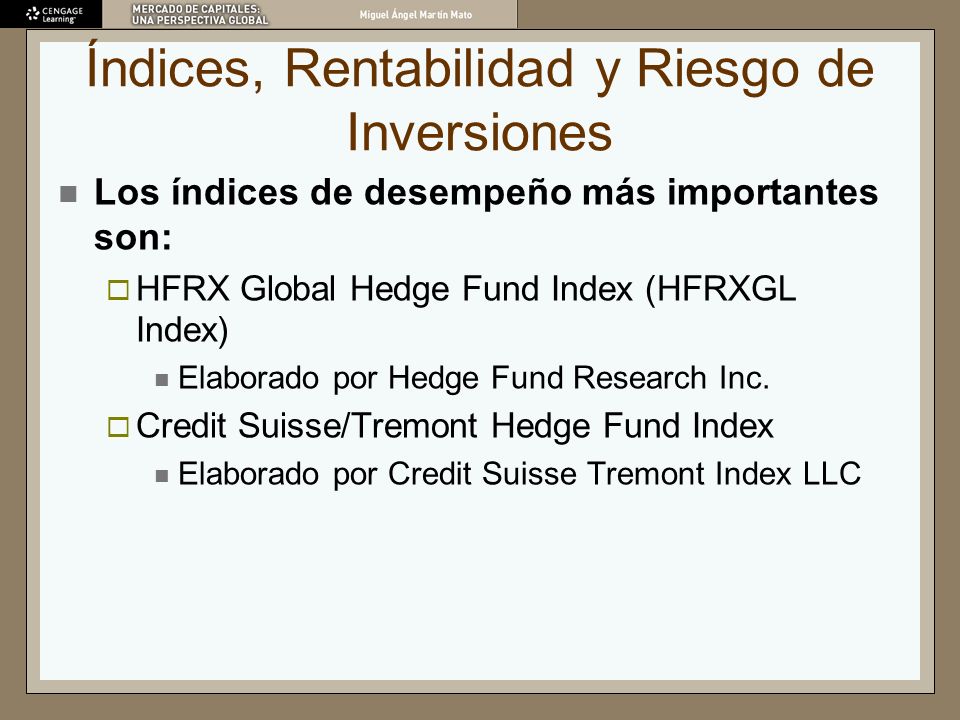 CENGAGE Learning

MERCADO DE CAPITALES: UNA PERSPECTIVA GLOBAL

Miguel Ángel Martín Mato

Índices, Rentabilidad y Riesgo de Inversiones

Los índices de desempeño más importantes son:

HFRX Global Hedge Fund Index (HFRXGL Index)

Elaborado por Hedge Fund Research Inc.

Credit Suisse/Tremont Hedge Fund Index

Elaborado por Credit Suisse Tremont Index LLC